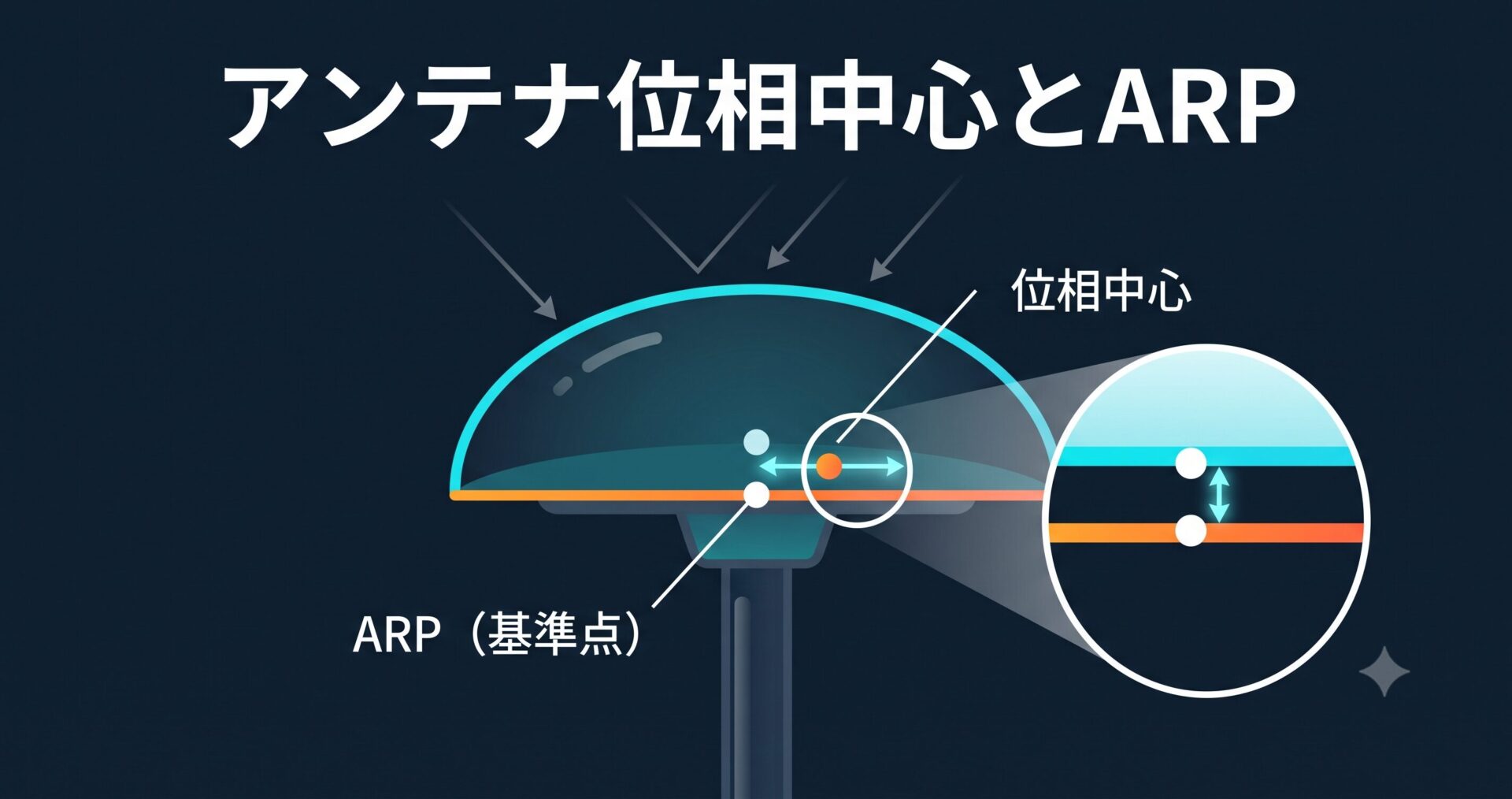 アンテナ位相中心とARP

位相中心

ARP（基準点）